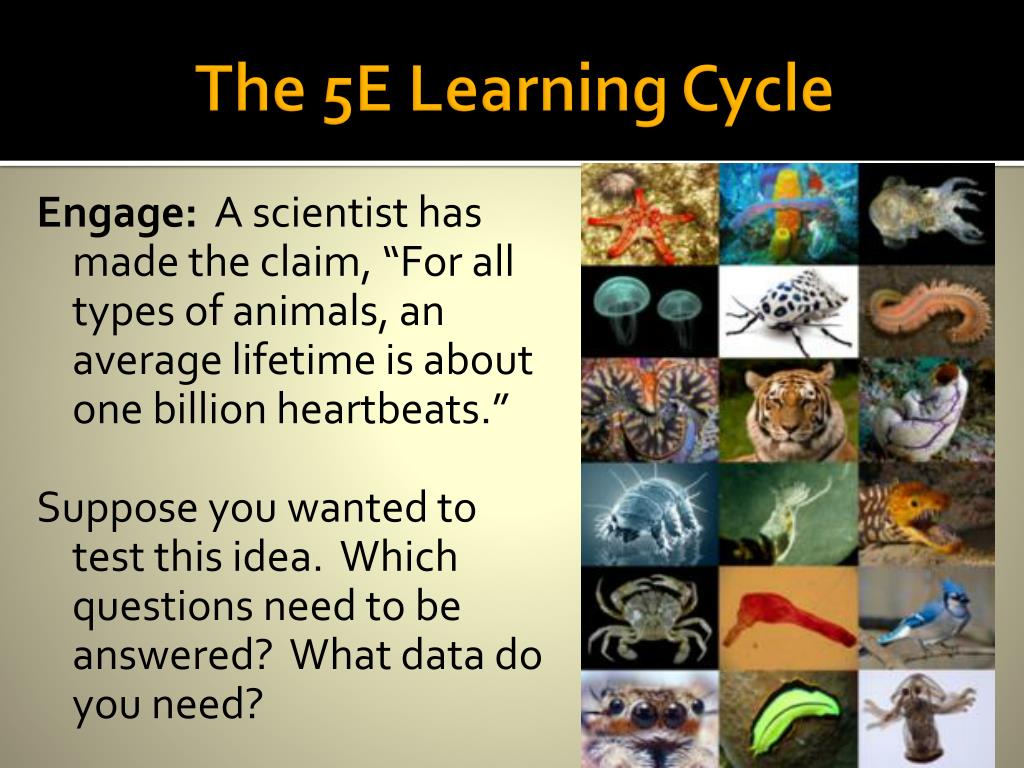 The 5E Learning Cycle

Engage: A scientist has made the claim, “For all types of animals, an average lifetime is about one billion heartbeats.”

Suppose you wanted to test this idea. Which questions need to be answered? What data do you need?